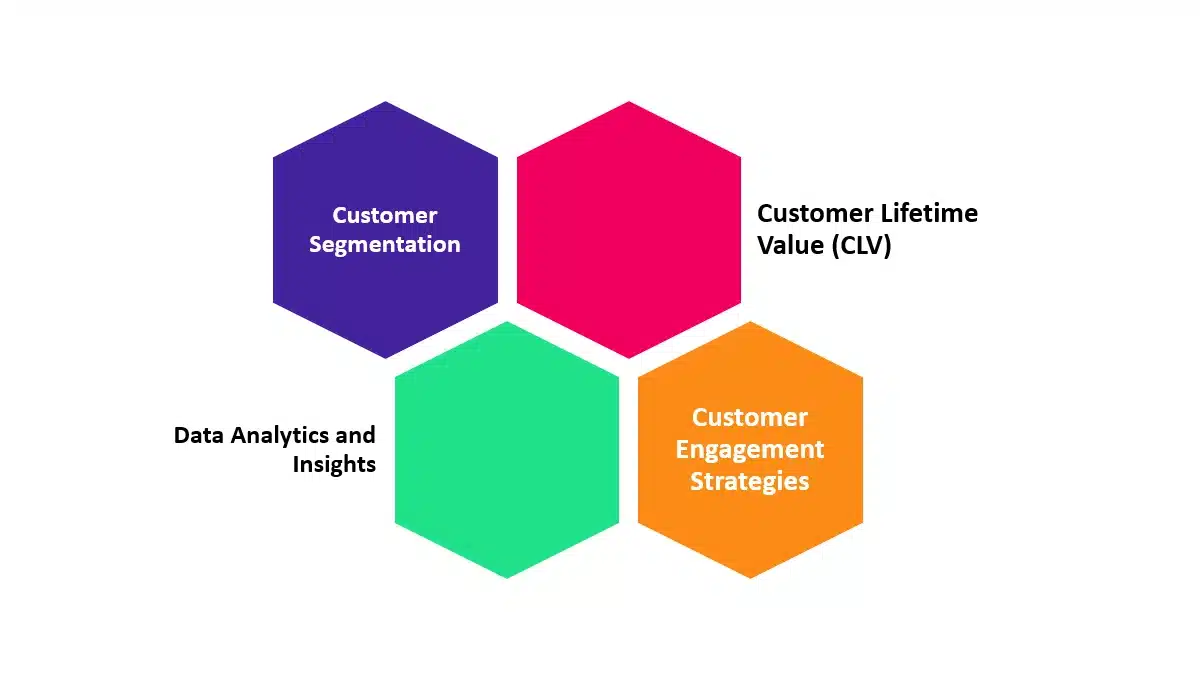 Customer Segmentation

Customer Lifetime Value (CLV)

Data Analytics and Insights

Customer Engagement Strategies